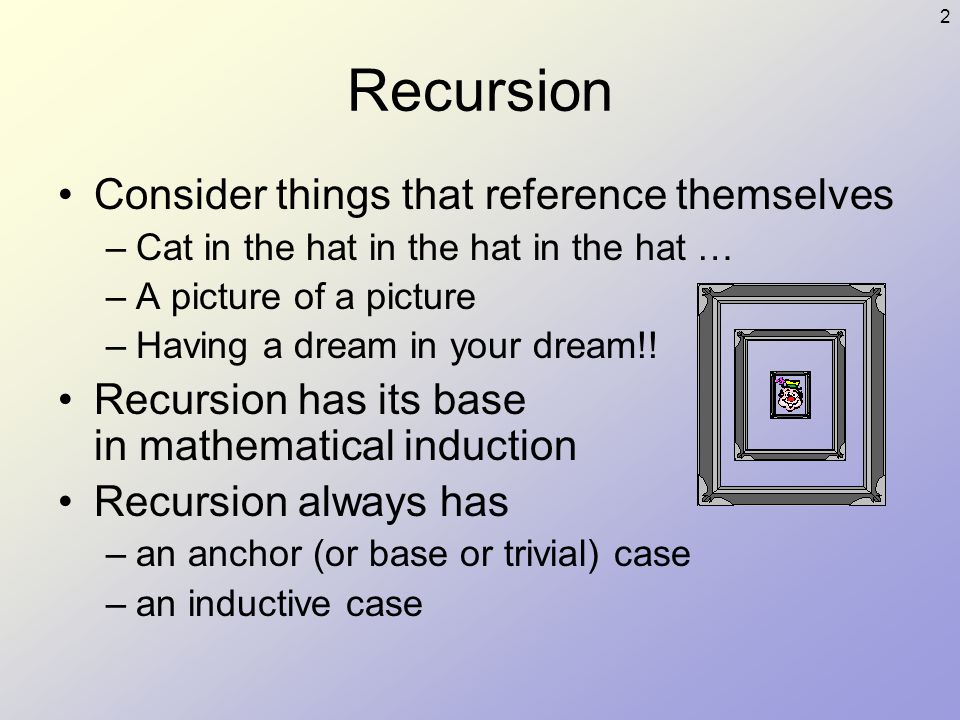 2

Recursion

• Consider things that reference themselves
 – Cat in the hat in the hat in the hat …
 – A picture of a picture
 – Having a dream in your dream!!
• Recursion has its base in mathematical induction
• Recursion always has
 – an anchor (or base or trivial) case
 – an inductive case